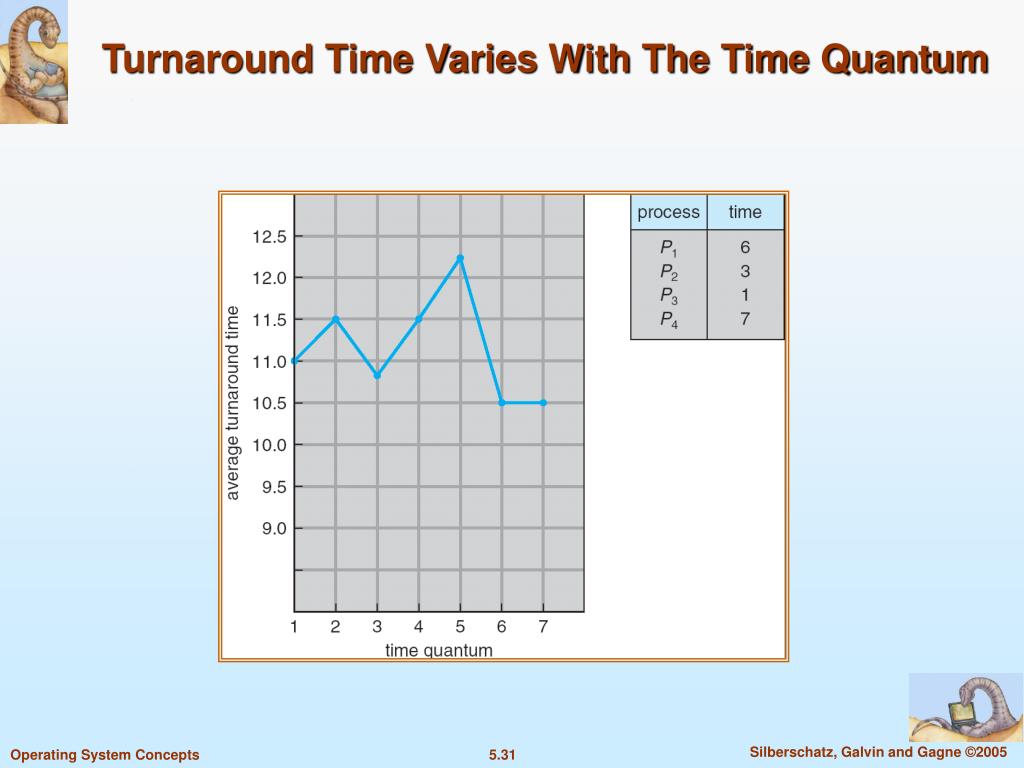 Turnaround Time Varies With The Time Quantum

average turnaround time

12.5
12.0
11.5
11.0
10.5
10.0
9.5
9.0

1 2 3 4 5 6 7

time quantum

| process | time |
|---|---|
| $P_1$ | 6 |
| $P_2$ | 3 |
| $P_3$ | 1 |
| $P_4$ | 7 |

Operating System Concepts

5.31

Silberschatz, Galvin and Gagne ©2005